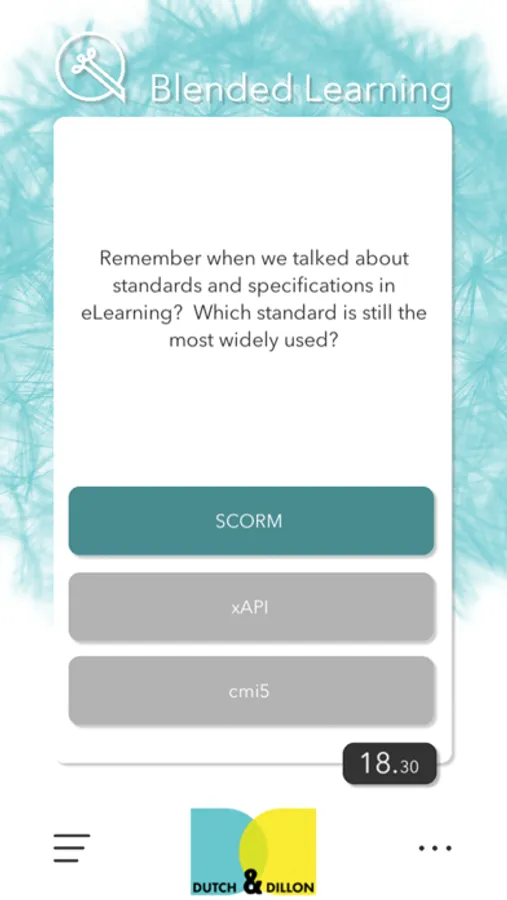 Blended Learning

Remember when we talked about standards and specifications in eLearning?  Which standard is still the most widely used?

SCORM

xAPI

cmi5

18.30

DUTCH & DILLON